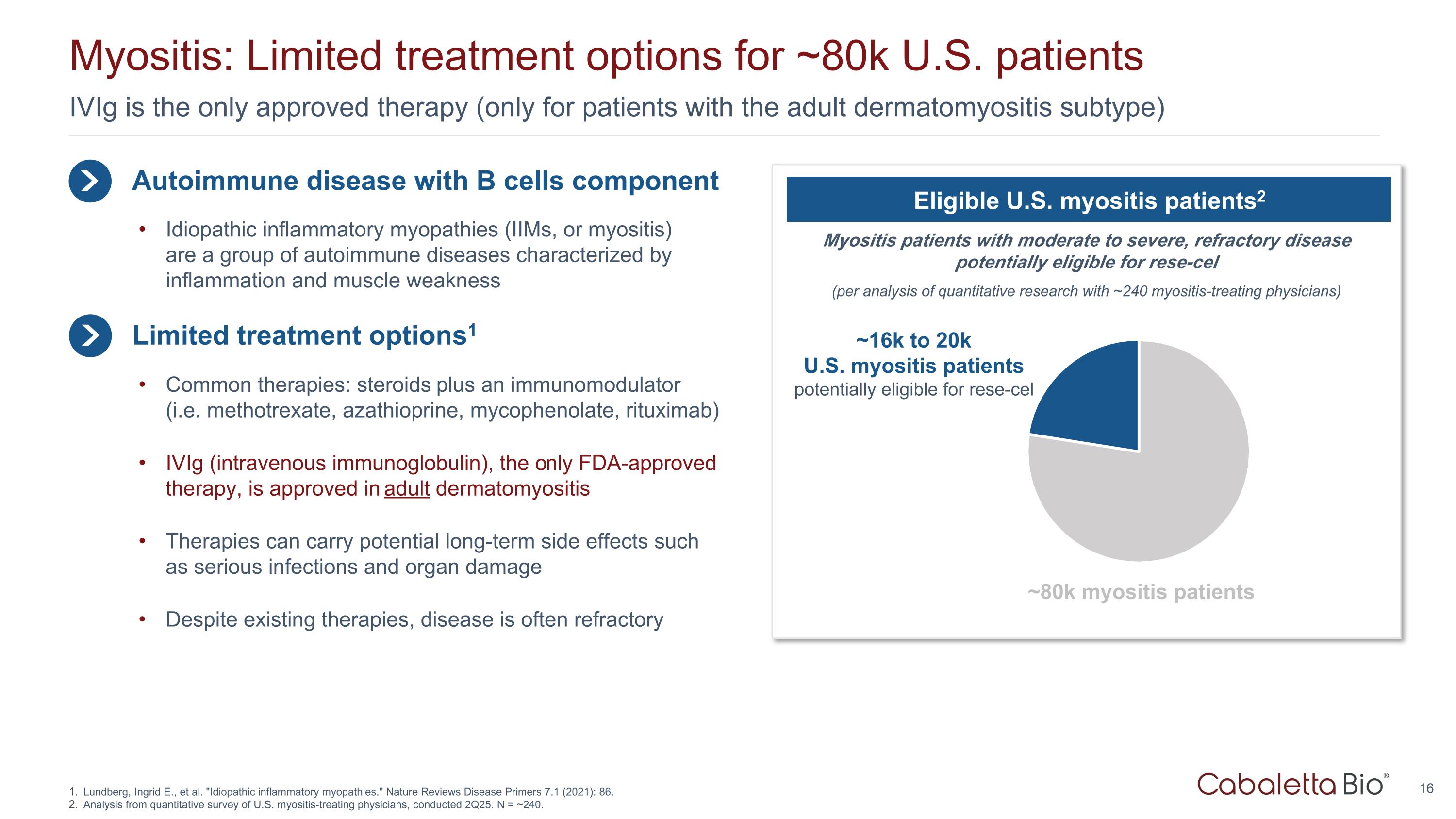 Myositis: Limited treatment options for ~80k U.S. patients

IVIg is the only approved therapy (only for patients with the adult dermatomyositis subtype)

Autoimmune disease with B cells component

• Idiopathic inflammatory myopathies (IIMs, or myositis) are a group of autoimmune diseases characterized by inflammation and muscle weakness

Limited treatment options$^1$

• Common therapies: steroids plus an immunomodulator (i.e. methotrexate, azathioprine, mycophenolate, rituximab)

• IVIg (intravenous immunoglobulin), the only FDA-approved therapy, is approved in adult dermatomyositis

• Therapies can carry potential long-term side effects such as serious infections and organ damage

• Despite existing therapies, disease is often refractory

Eligible U.S. myositis patients$^2$

Myositis patients with moderate to severe, refractory disease potentially eligible for rese-cel

(per analysis of quantitative research with ~240 myositis-treating physicians)

~16k to 20k U.S. myositis patients potentially eligible for rese-cel

~80k myositis patients

1. Lundberg, Ingrid E., et al. "Idiopathic inflammatory myopathies." Nature Reviews Disease Primers 7.1 (2021): 86.
2. Analysis from quantitative survey of U.S. myositis-treating physicians, conducted 2Q25. N = ~240.

Cabaletta Bio®

16